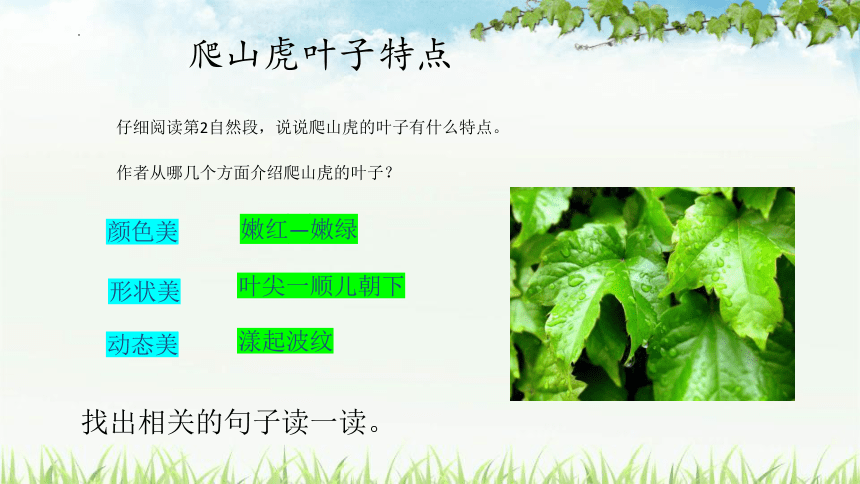 爬山虎叶子特点

仔细阅读第2自然段，说说爬山虎的叶子有什么特点。

作者从哪几个方面介绍爬山虎的叶子？

颜色美

嫩红—嫩绿

形状美

叶尖一顺儿朝下

动态美

漾起波纹

找出相关的句子读一读。